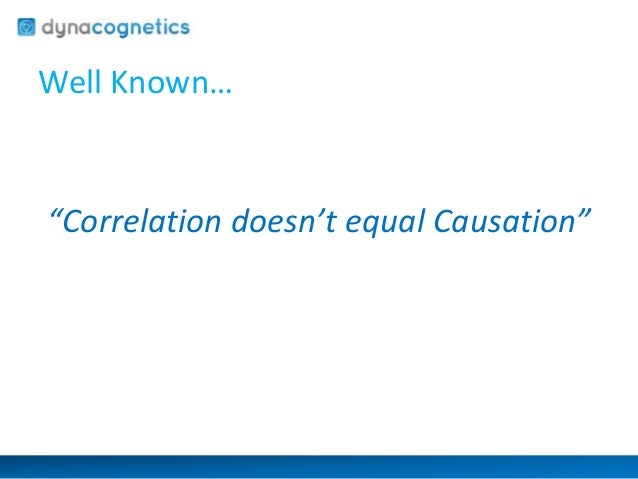 dynacognetics

Well Known…

“Correlation doesn’t equal Causation”